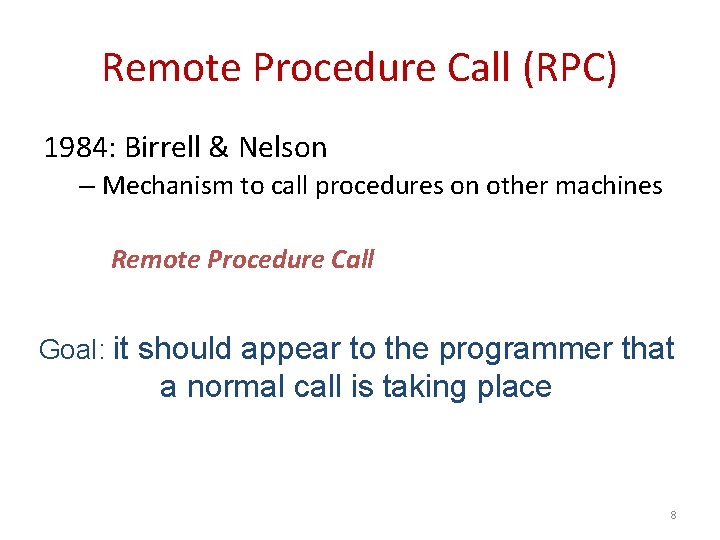 Remote Procedure Call (RPC)

1984: Birrell & Nelson

– Mechanism to call procedures on other machines

Remote Procedure Call

Goal: it should appear to the programmer that a normal call is taking place

8